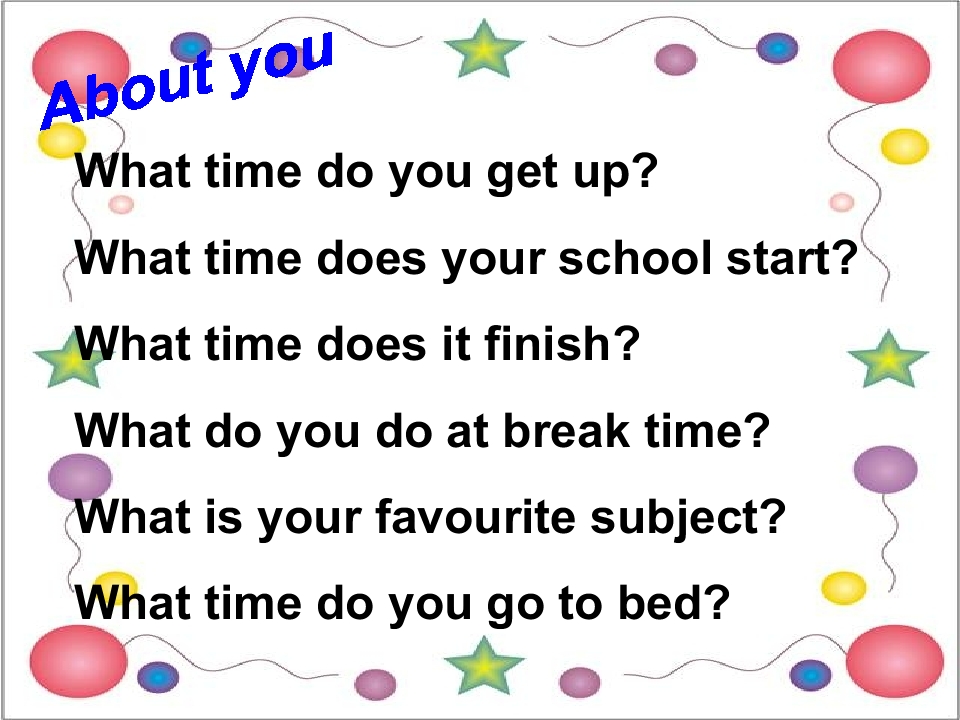 About you

What time do you get up?

What time does your school start?

What time does it finish?

What do you do at break time?

What is your favourite subject?

What time do you go to bed?